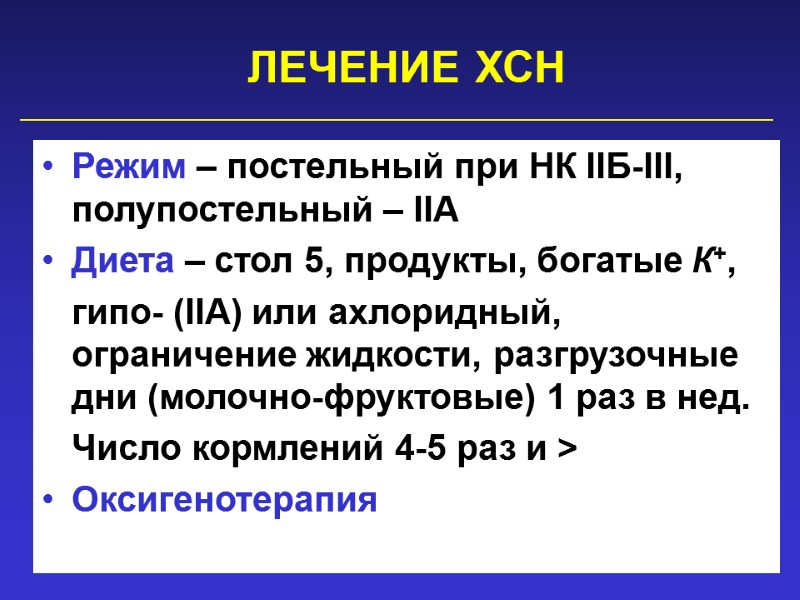 ЛЕЧЕНИЕ ХСН

• Режим – постельный при НК IIБ-III, полупостельный – IIА

• Диета – стол 5, продукты, богатые $K^+$,

гипо- (IIА) или ахлоридный, ограничение жидкости, разгрузочные дни (молочно-фруктовые) 1 раз в нед.

Число кормлений 4-5 раз и >

• Оксигенотерапия